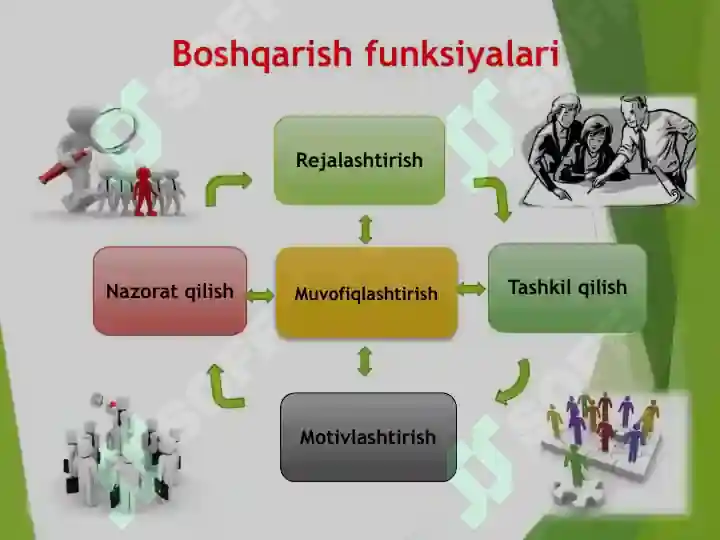 Boshqarish funksiyalari

Rejalashtirish

Nazorat qilish

Muvofiqlashtirish

Tashkil qilish

Motivlashtirish